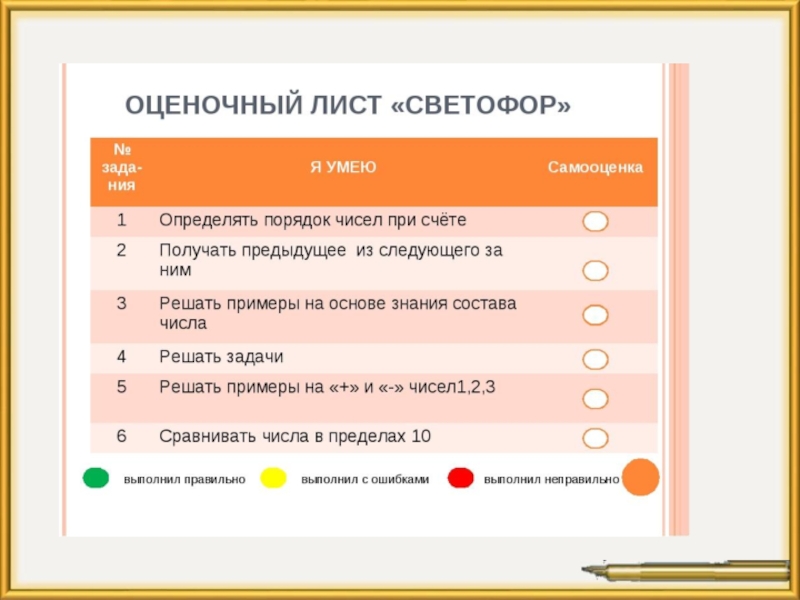 ОЦЕНОЧНЫЙ ЛИСТ «СВЕТОФОР»

| № задания | Я УМЕЮ | Самооценка |
|---|---|---|
| 1 | Определять порядок чисел при счёте | |
| 2 | Получать предыдущее из следующего за ним | |
| 3 | Решать примеры на основе знания состава числа | |
| 4 | Решать задачи | |
| 5 | Решать примеры на «+» и «-» чисел1,2,3 | |
| 6 | Сравнивать числа в пределах 10 | |

выполнил правильно выполнил с ошибками выполнил неправильно